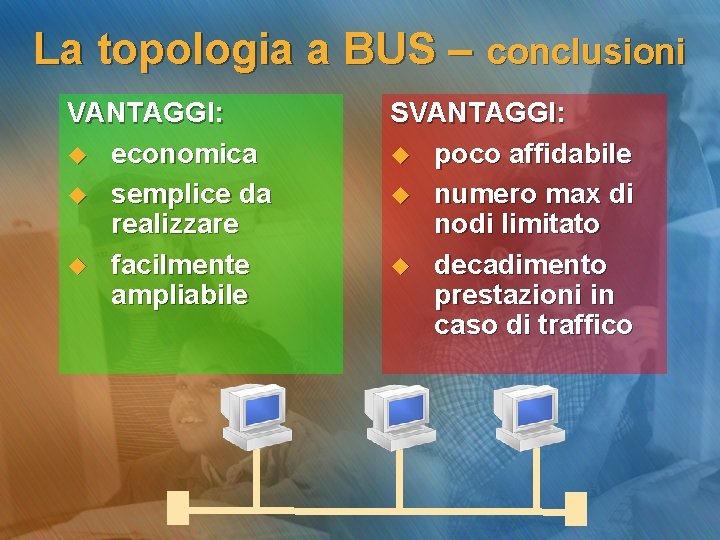 La topologia a BUS – conclusioni

VANTAGGI:
- economica
- semplice da realizzare
- facilmente ampliabile

SVANTAGGI:
- poco affidabile
- numero max di nodi limitato
- decadimento prestazioni in caso di traffico